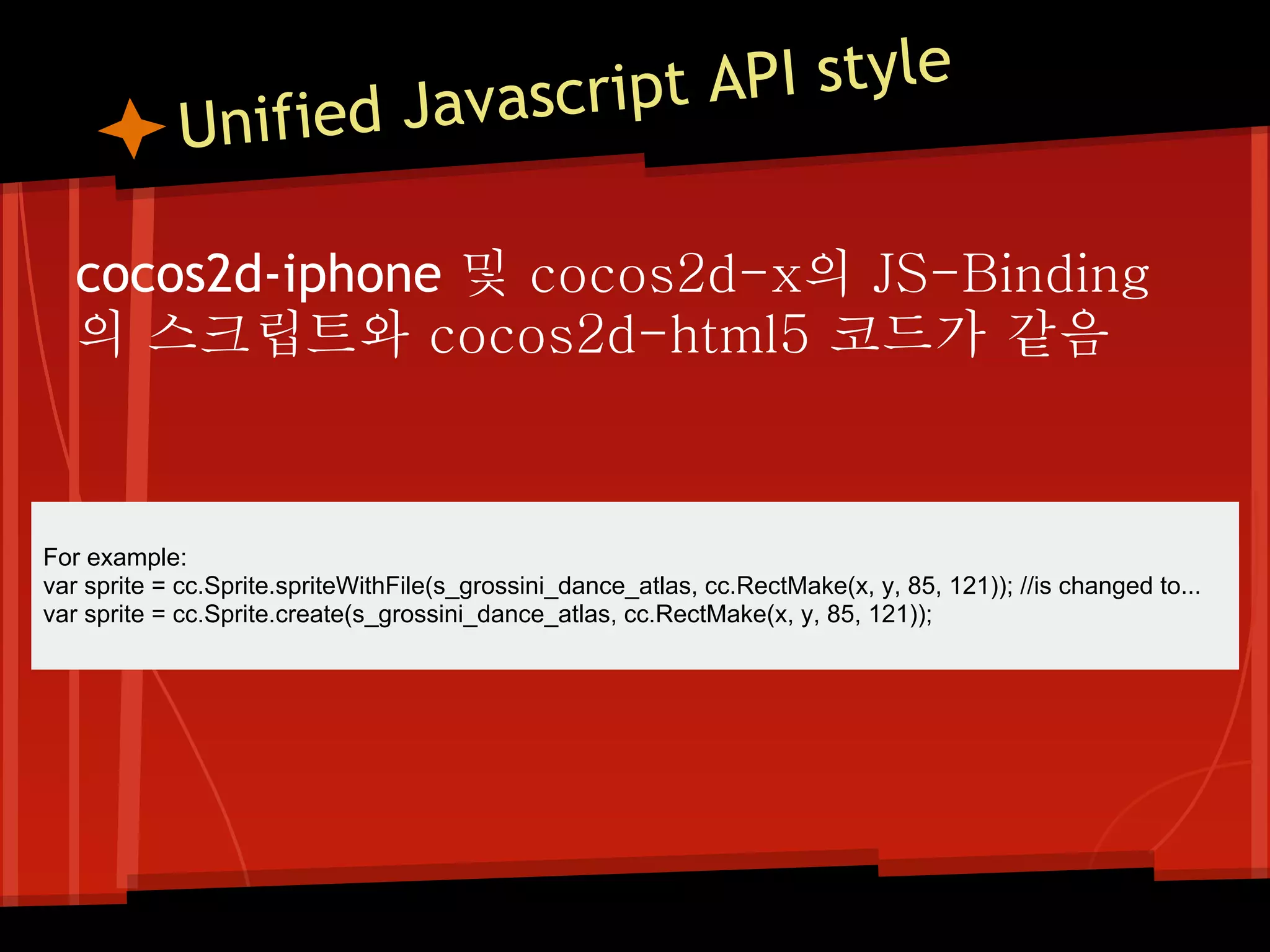 Unified Javascript API style

cocos2d-iphone 및 cocos2d-x의 JS-Binding 의 스크립트와 cocos2d-html5 코드가 같음

For example:
var sprite = cc.Sprite.spriteWithFile(s_grossini_dance_atlas, cc.RectMake(x, y, 85, 121)); //is changed to...
var sprite = cc.Sprite.create(s_grossini_dance_atlas, cc.RectMake(x, y, 85, 121));